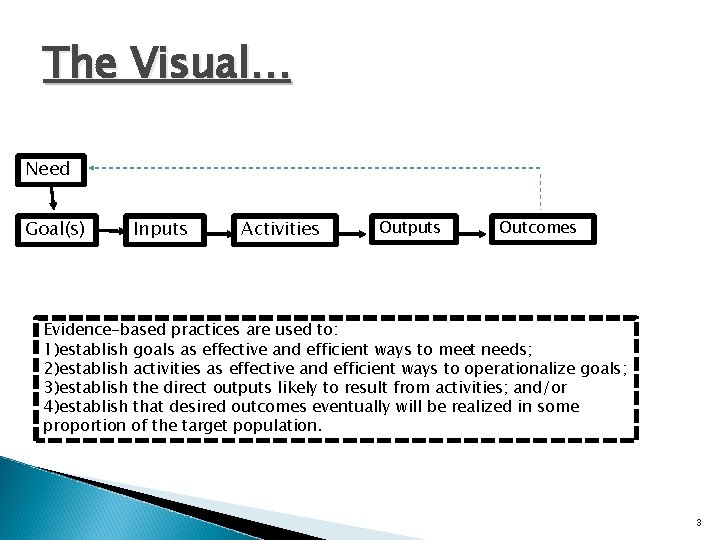 The Visual…

Need

Goal(s)

Inputs

Activities

Outputs

Outcomes

Evidence-based practices are used to:
1)establish goals as effective and efficient ways to meet needs;
2)establish activities as effective and efficient ways to operationalize goals;
3)establish the direct outputs likely to result from activities; and/or
4)establish that desired outcomes eventually will be realized in some proportion of the target population.

3